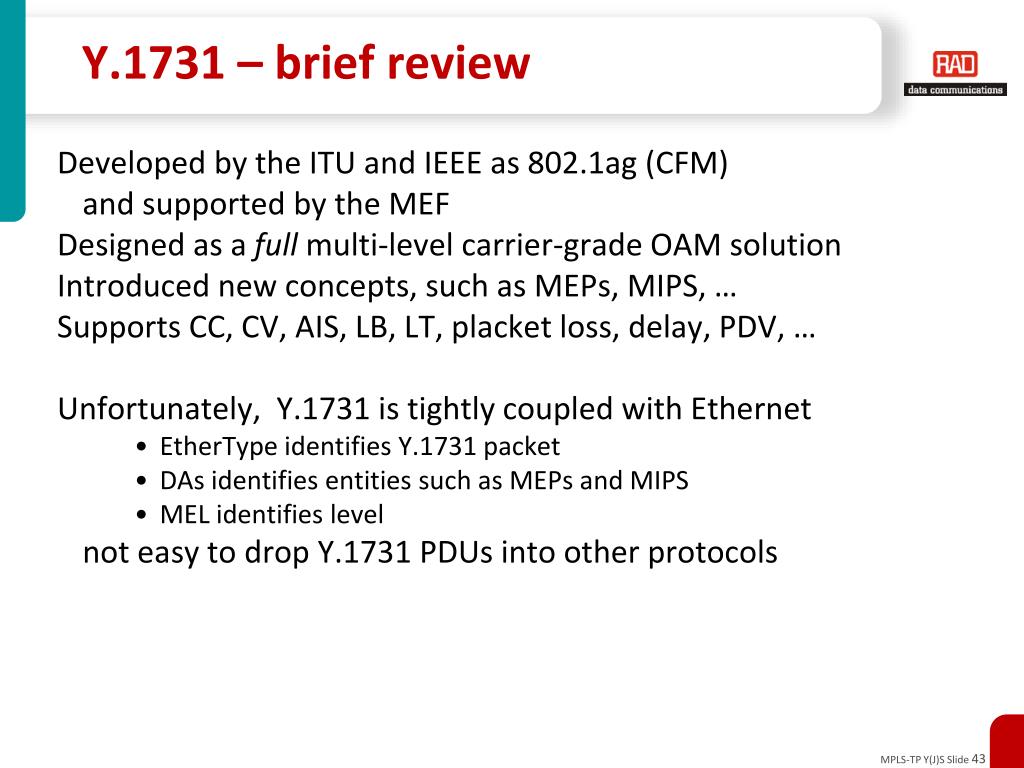 Y.1731 – brief review

RAD
data communications

Developed by the ITU and IEEE as 802.1ag (CFM) and supported by the MEF
Designed as a full multi-level carrier-grade OAM solution
Introduced new concepts, such as MEPs, MIPS, …
Supports CC, CV, AIS, LB, LT, placket loss, delay, PDV, …

Unfortunately, Y.1731 is tightly coupled with Ethernet
• EtherType identifies Y.1731 packet
• DAs identifies entities such as MEPs and MIPS
• MEL identifies level
not easy to drop Y.1731 PDUs into other protocols

MPLS-TP Y(J)S Slide 43